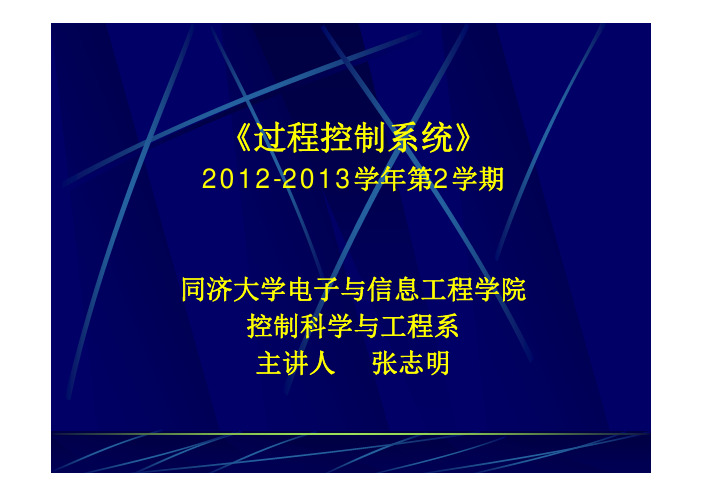 《过程控制系统》
2012-2013学年第2学期

同济大学电子与信息工程学院
控制科学与工程系
主讲人　张志明